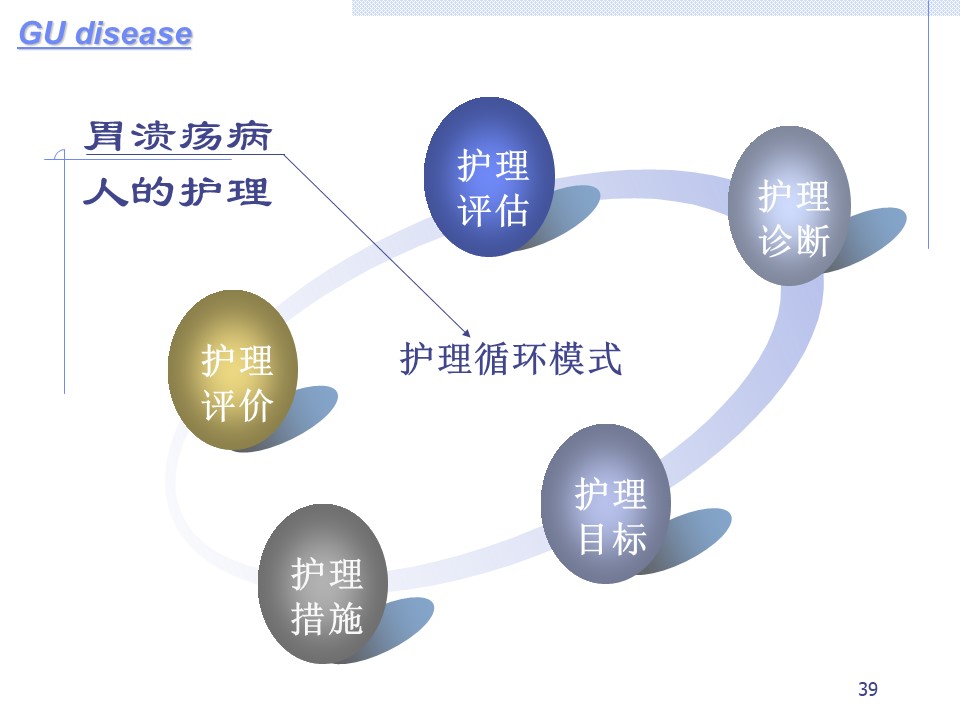 GU disease

胃溃疡病人的护理

护理评估

护理诊断

护理循环模式

护理评价

护理目标

护理措施

39